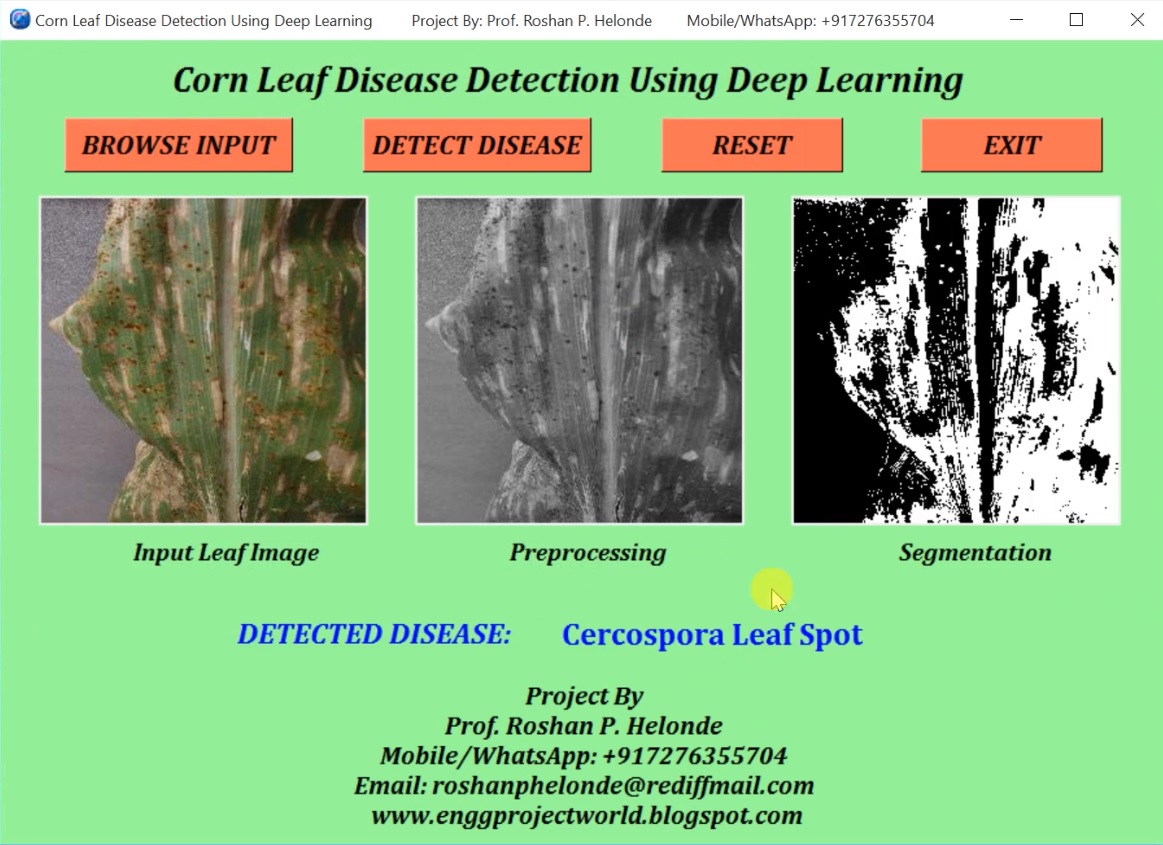 Corn Leaf Disease Detection Using Deep Learning Project By: Prof. Roshan P. Helonde Mobile/WhatsApp: +917276355704

Corn Leaf Disease Detection Using Deep Learning

BROWSE INPUT

DETECT DISEASE

RESET

EXIT

Input Leaf Image

Preprocessing

Segmentation

DETECTED DISEASE: Cercospora Leaf Spot

Project By
Prof. Roshan P. Helonde
Mobile/WhatsApp: +917276355704
Email: roshanphelonde@rediffmail.com
www.enggprojectworld.blogspot.com